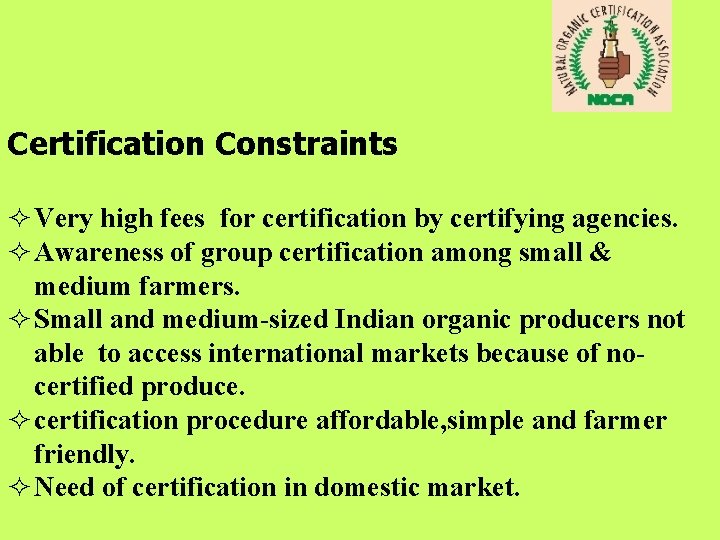 NATURAL ORGANIC CERTIFICATION ASSOCIATION
NOCA

Certification Constraints

✧ Very high fees for certification by certifying agencies.
✧ Awareness of group certification among small & medium farmers.
✧ Small and medium-sized Indian organic producers not able to access international markets because of no-certified produce.
✧ certification procedure affordable,simple and farmer friendly.
✧ Need of certification in domestic market.